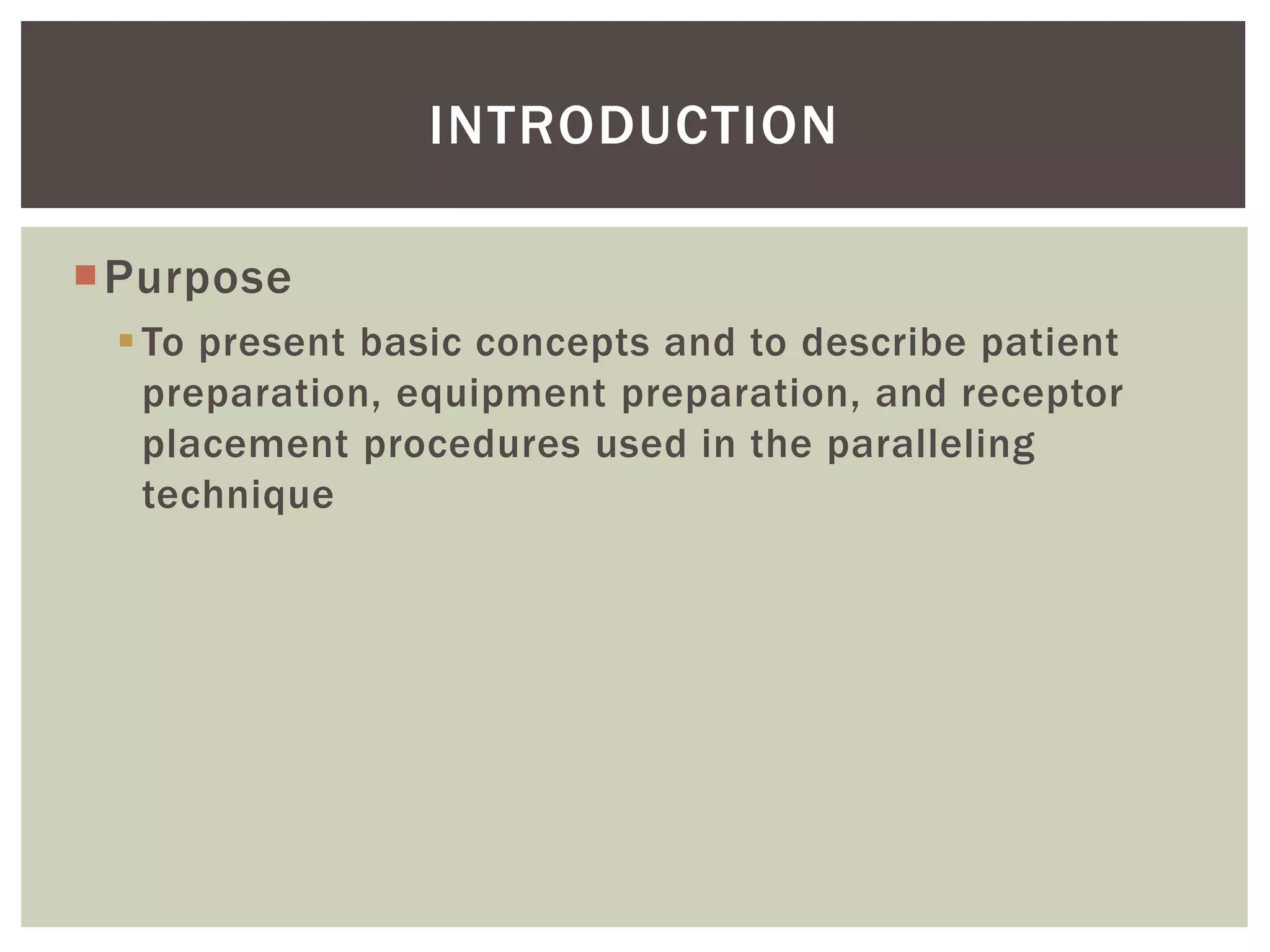 INTRODUCTION

Purpose

To present basic concepts and to describe patient preparation, equipment preparation, and receptor placement procedures used in the paralleling technique